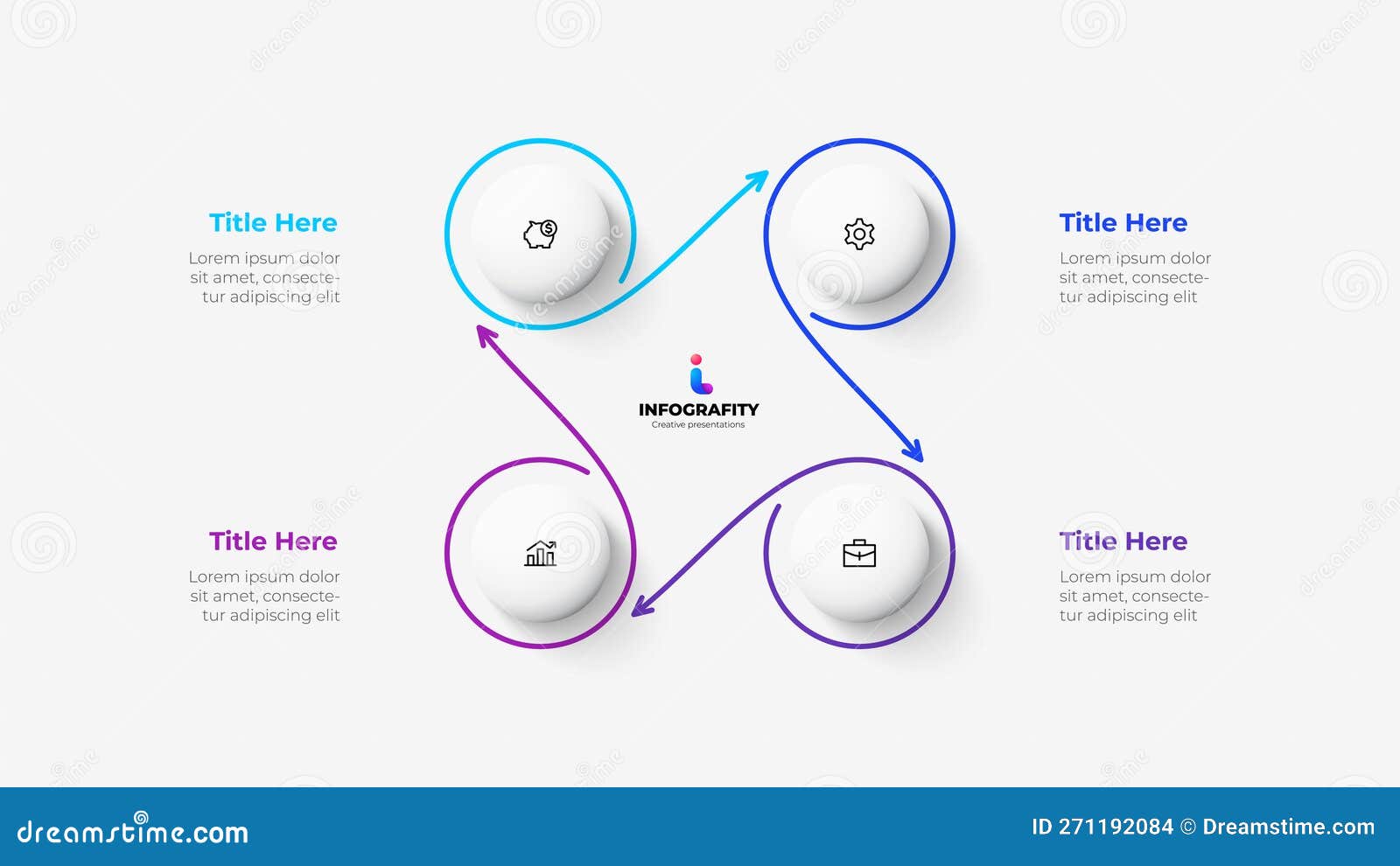 Title Here
Lorem ipsum dolor sit amet, consectetur adipiscing elit

Title Here
Lorem ipsum dolor sit amet, consectetur adipiscing elit

INFOGRAFITY
Creative presentations

Title Here
Lorem ipsum dolor sit amet, consectetur adipiscing elit

Title Here
Lorem ipsum dolor sit amet, consectetur adipiscing elit

dreamstime.com
ID 271192084 © Dreamstime.com